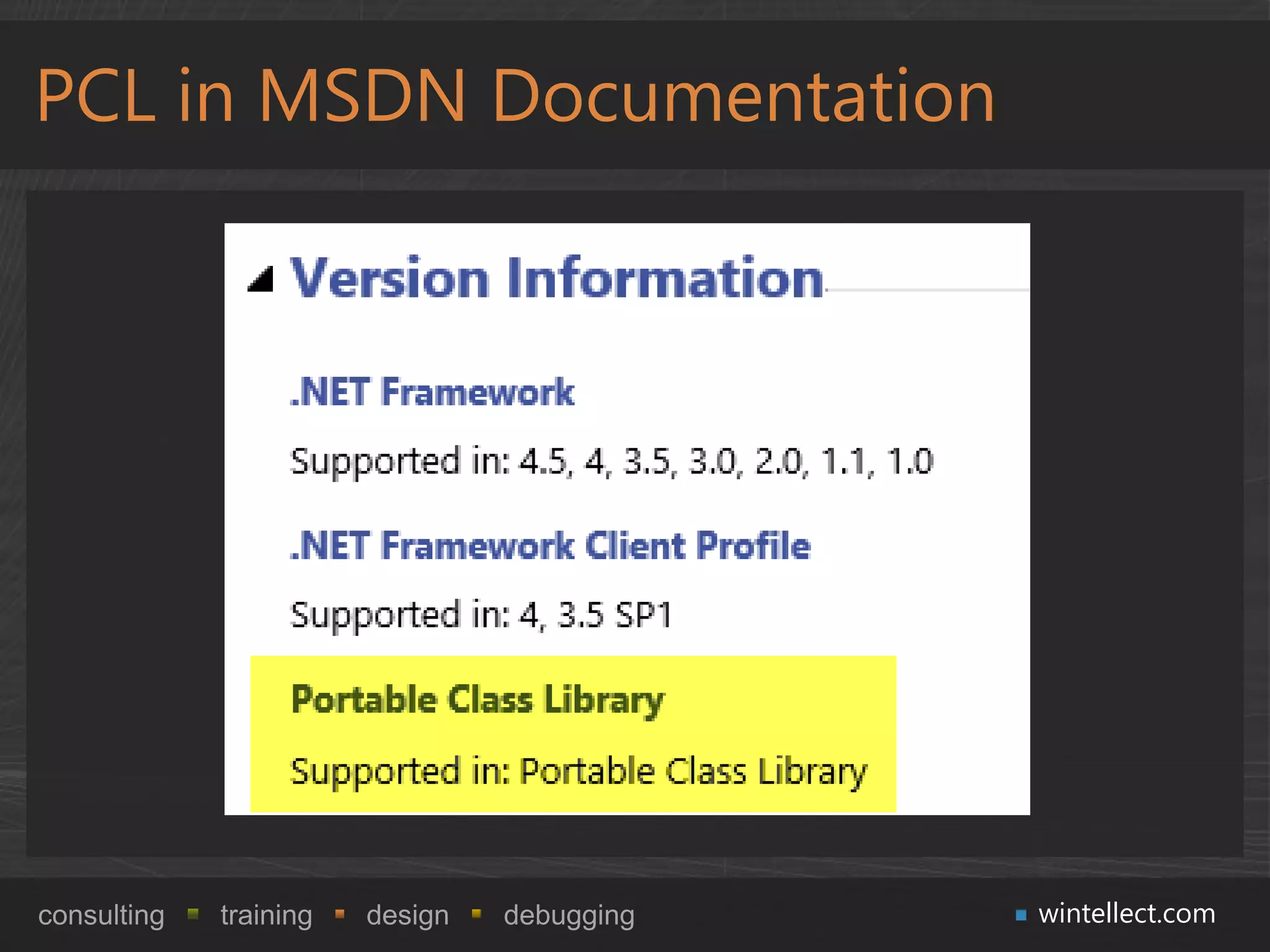 PCL in MSDN Documentation

Version Information

.NET Framework

Supported in: 4.5, 4, 3.5, 3.0, 2.0, 1.1, 1.0

.NET Framework Client Profile

Supported in: 4, 3.5 SP1

Portable Class Library

Supported in: Portable Class Library

consulting ▪ training ▪ design ▪ debugging

▪ wintellect.com